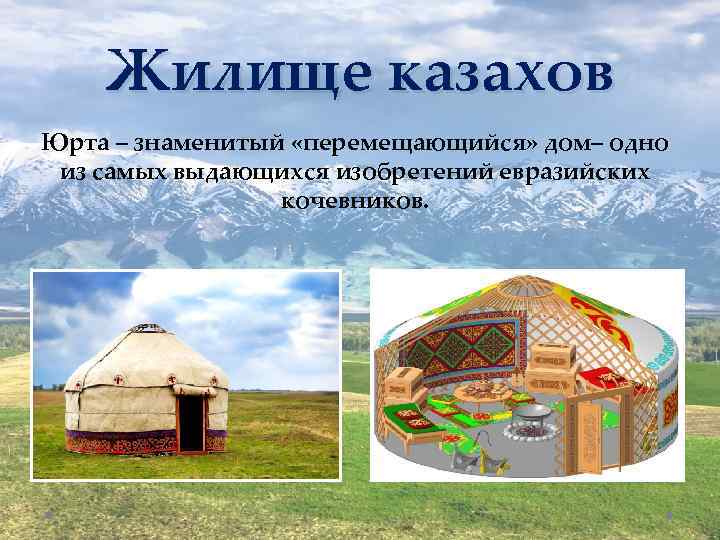 Жилище казахов

Юрта – знаменитый «перемещающийся» дом– одно из самых выдающихся изобретений евразийских кочевников.